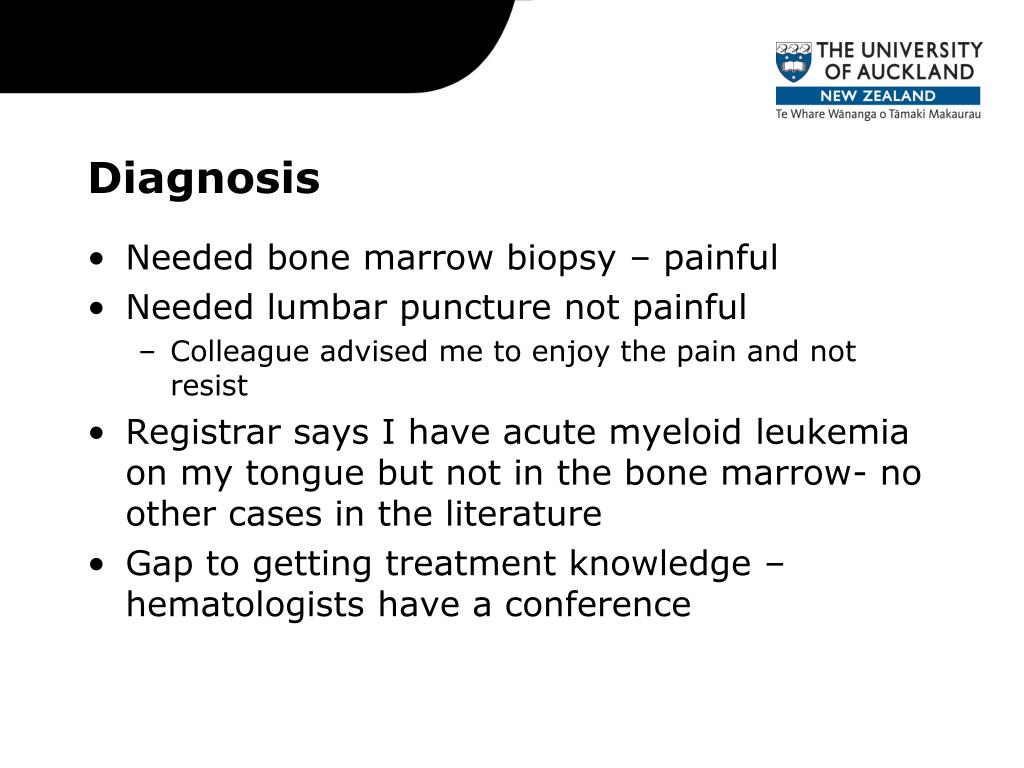 THE UNIVERSITY OF AUCKLAND
NEW ZEALAND
Te Whare Wānanga o Tāmaki Makaurau

Diagnosis

• Needed bone marrow biopsy – painful
• Needed lumbar puncture not painful
– Colleague advised me to enjoy the pain and not resist
• Registrar says I have acute myeloid leukemia on my tongue but not in the bone marrow- no other cases in the literature
• Gap to getting treatment knowledge – hematologists have a conference